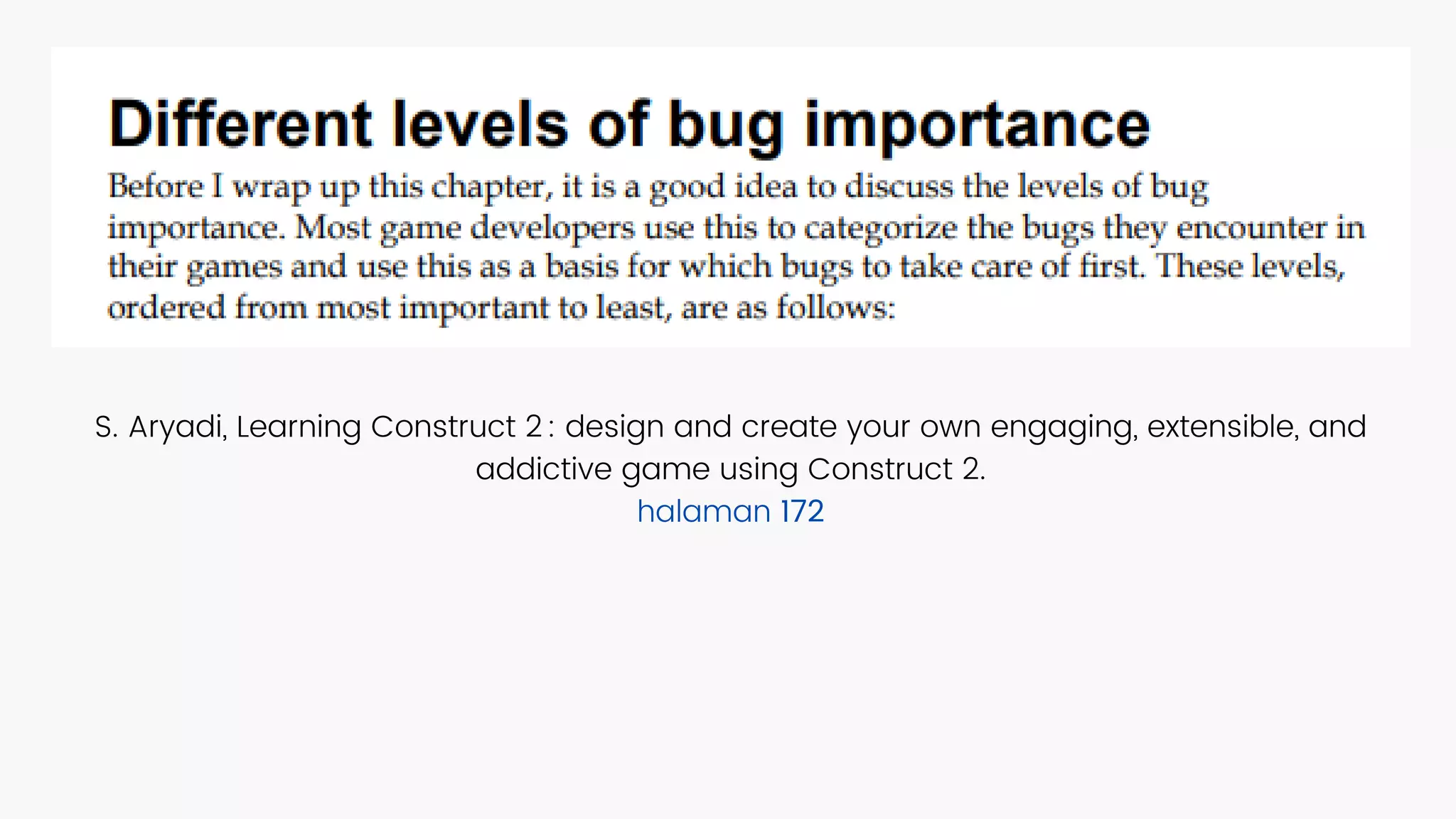 Different levels of bug importance

Before I wrap up this chapter, it is a good idea to discuss the levels of bug importance. Most game developers use this to categorize the bugs they encounter in their games and use this as a basis for which bugs to take care of first. These levels, ordered from most important to least, are as follows:

S. Aryadi, Learning Construct 2 : design and create your own engaging, extensible, and addictive game using Construct 2.
halaman 172